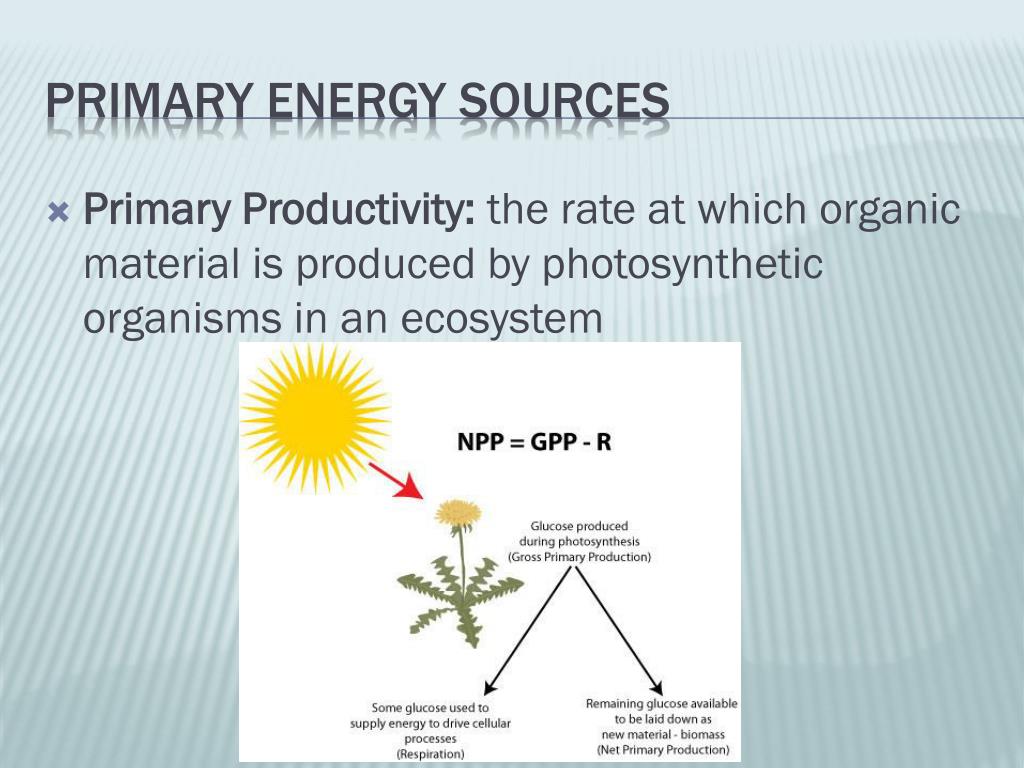 PRIMARY ENERGY SOURCES

Primary Productivity: the rate at which organic material is produced by photosynthetic organisms in an ecosystem

NPP = GPP - R

Glucose produced during photosynthesis (Gross Primary Production)

Some glucose used to supply energy to drive cellular processes (Respiration)

Remaining glucose available to be laid down as new material - biomass (Net Primary Production)